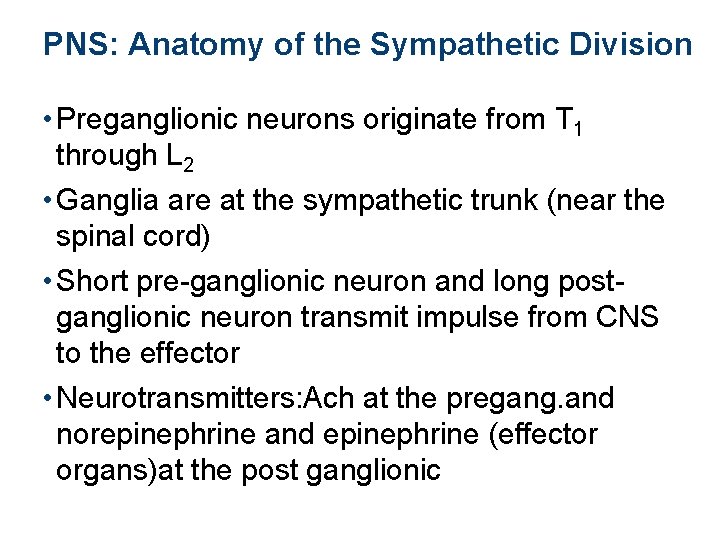 PNS: Anatomy of the Sympathetic Division

• Preganglionic neurons originate from $T_1$ through $L_2$

• Ganglia are at the sympathetic trunk (near the spinal cord)

• Short pre-ganglionic neuron and long post-ganglionic neuron transmit impulse from CNS to the effector

• Neurotransmitters:Ach at the pregang.and norepinephrine and epinephrine (effector organs)at the post ganglionic